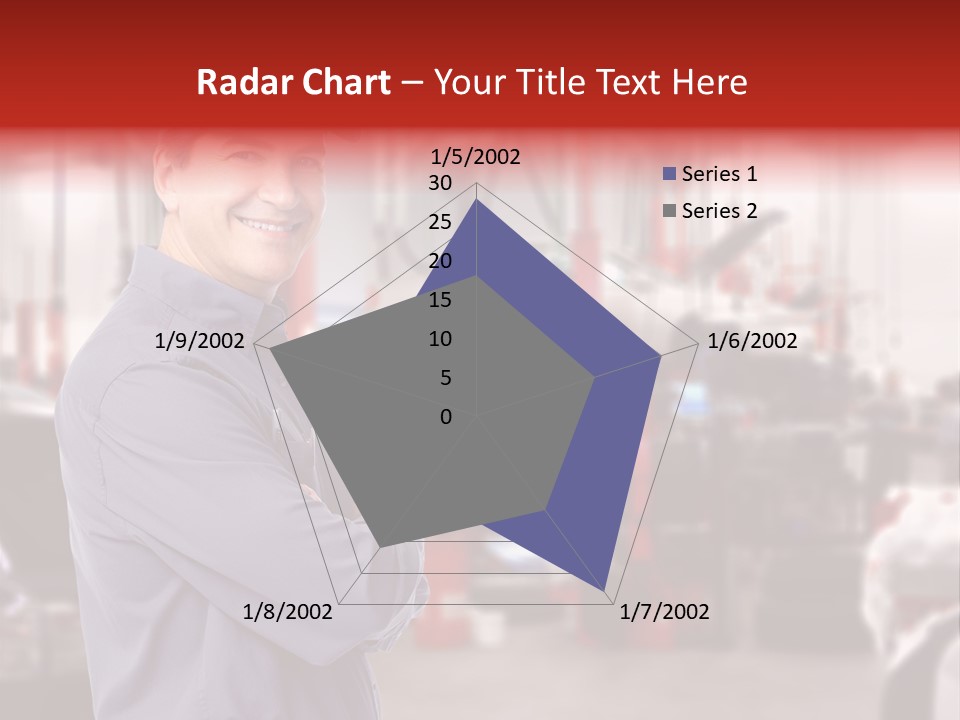 Radar Chart – Your Title Text Here

1/5/2002
30
25
20
15
10
5
0
1/6/2002
1/7/2002
1/8/2002
1/9/2002

Series 1
Series 2